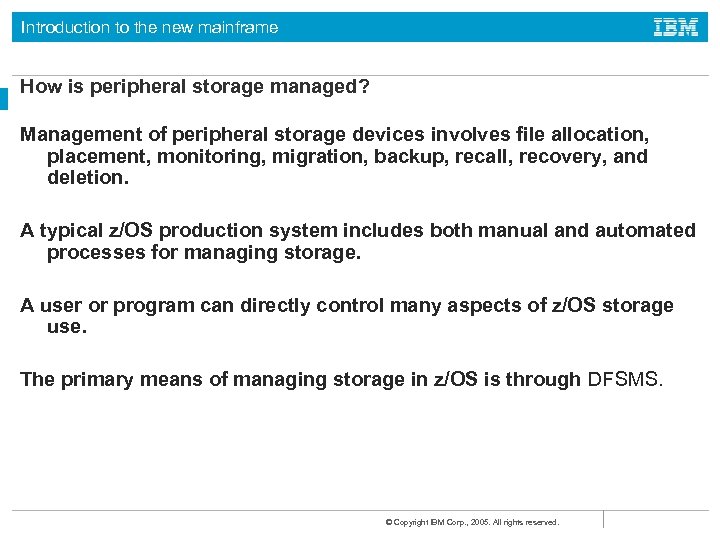 Introduction to the new mainframe

IBM

How is peripheral storage managed?

Management of peripheral storage devices involves file allocation, placement, monitoring, migration, backup, recall, recovery, and deletion.

A typical z/OS production system includes both manual and automated processes for managing storage.

A user or program can directly control many aspects of z/OS storage use.

The primary means of managing storage in z/OS is through DFSMS.

© Copyright IBM Corp., 2005. All rights reserved.